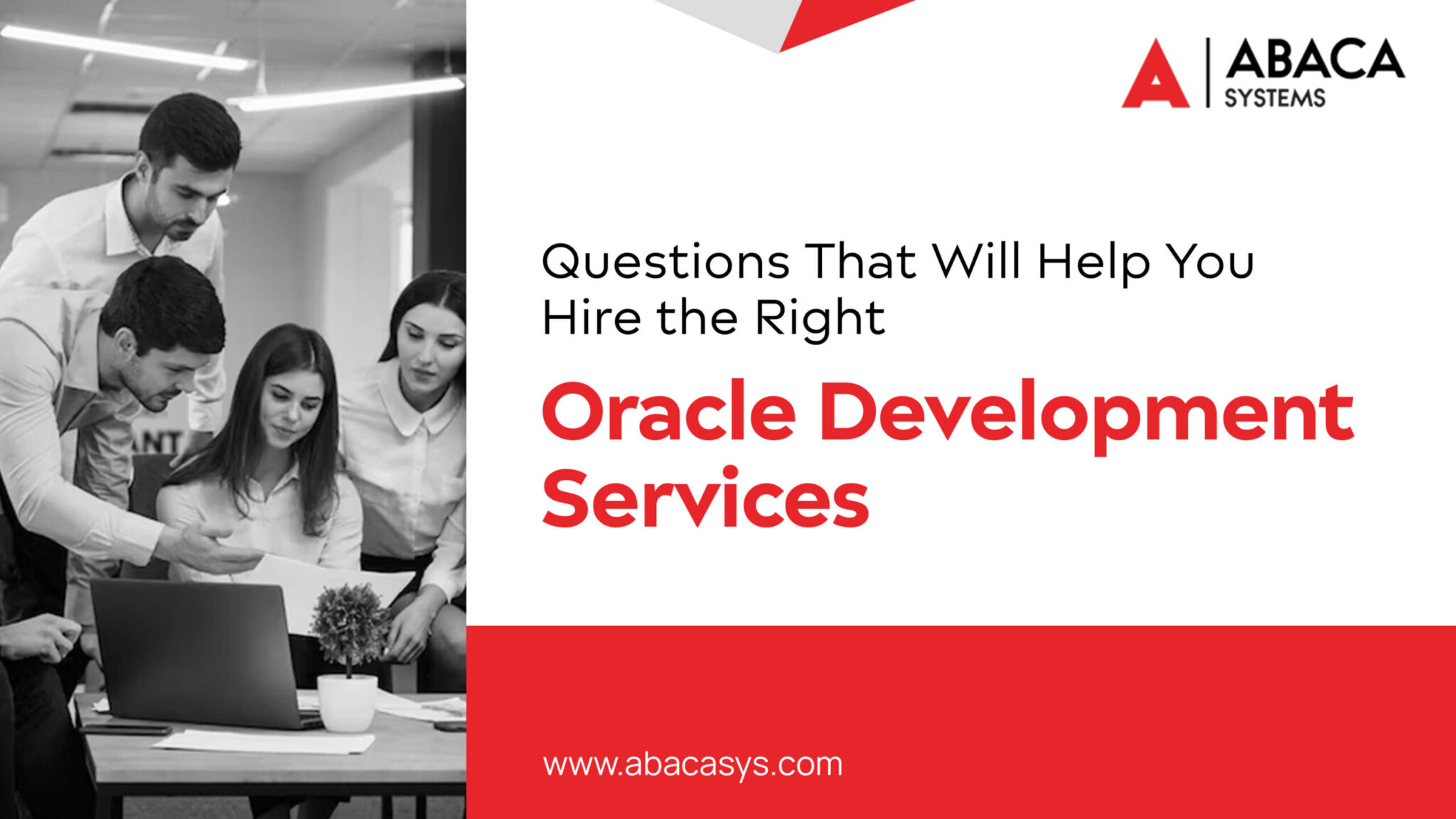 ABACA SYSTEMS

Questions That Will Help You Hire the Right

Oracle Development Services

www.abacasys.com